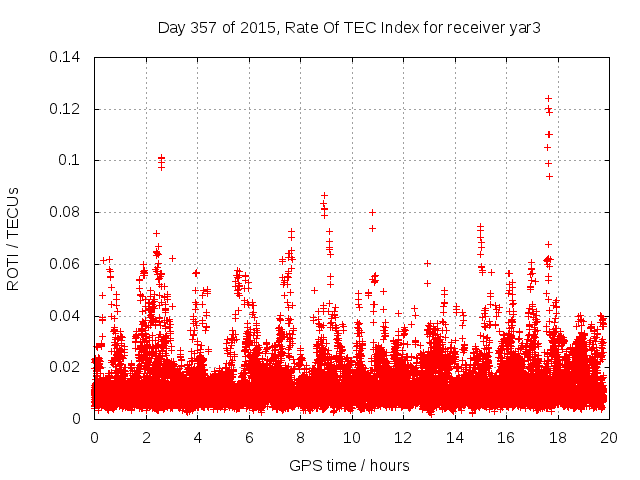 Day 357 of 2015, Rate Of TEC Index for receiver yar3

ROTI / TECUs

0.14
0.12
0.1
0.08
0.06
0.04
0.02
0

0 2 4 6 8 10 12 14 16 18 20

GPS time / hours